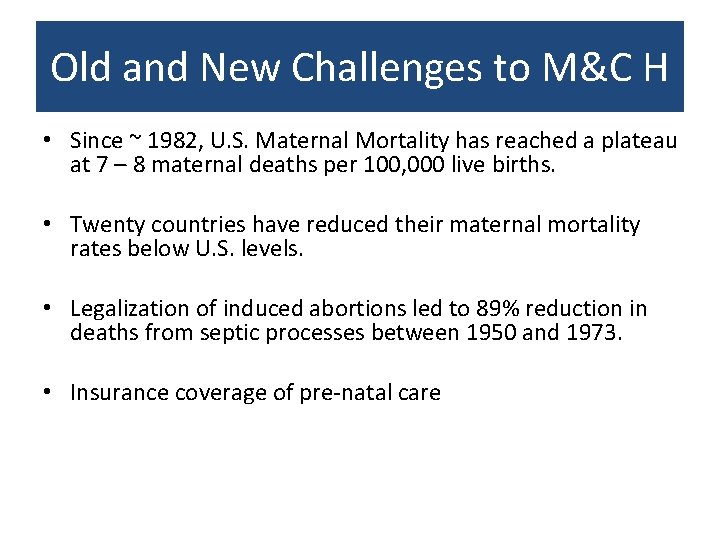 Old and New Challenges to M&C H

• Since ~ 1982, U.S. Maternal Mortality has reached a plateau at 7 – 8 maternal deaths per 100,000 live births.

• Twenty countries have reduced their maternal mortality rates below U.S. levels.

• Legalization of induced abortions led to 89% reduction in deaths from septic processes between 1950 and 1973.

• Insurance coverage of pre-natal care